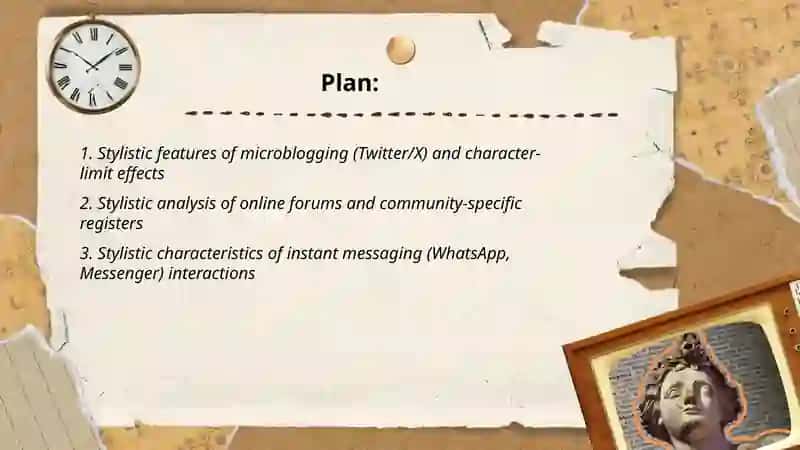 Plan:

1. Stylistic features of microblogging (Twitter/X) and character-limit effects

2. Stylistic analysis of online forums and community-specific registers

3. Stylistic characteristics of instant messaging (WhatsApp, Messenger) interactions